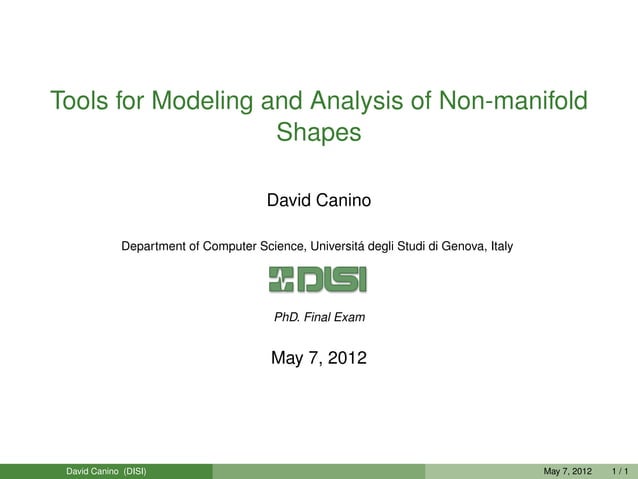 Tools for Modeling and Analysis of Non-manifold Shapes

David Canino

Department of Computer Science, Universitá degli Studi di Genova, Italy

DISI

PhD. Final Exam

May 7, 2012

David Canino (DISI) May 7, 2012 1 / 1